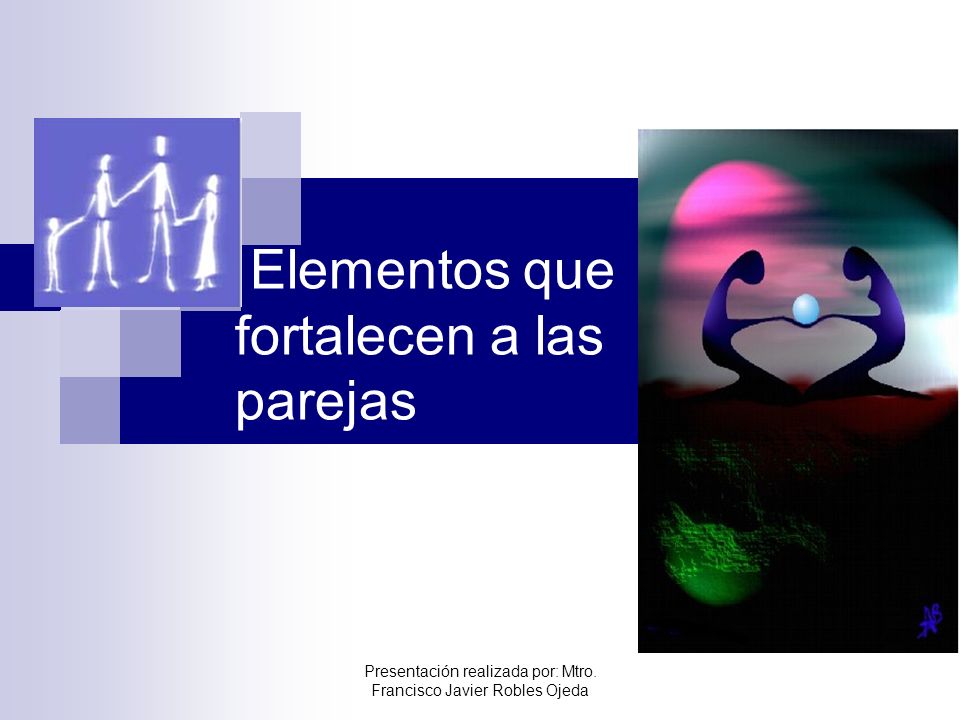 Elementos que fortalecen a las parejas

Presentación realizada por: Mtro. Francisco Javier Robles Ojeda